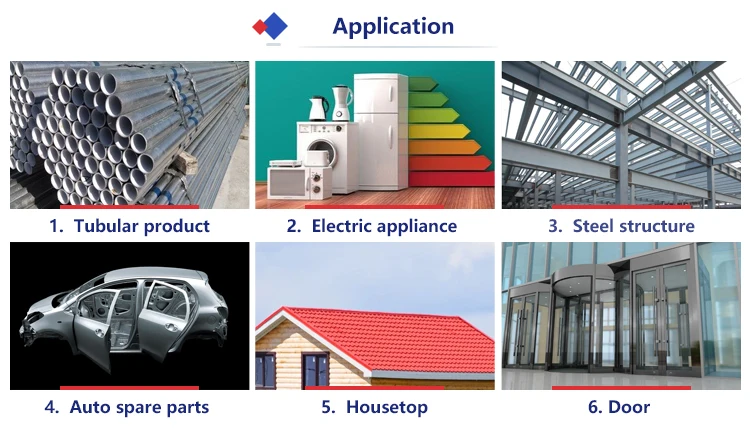 Application

1. Tubular product

2. Electric appliance

3. Steel structure

4. Auto spare parts

5. Housetop

6. Door